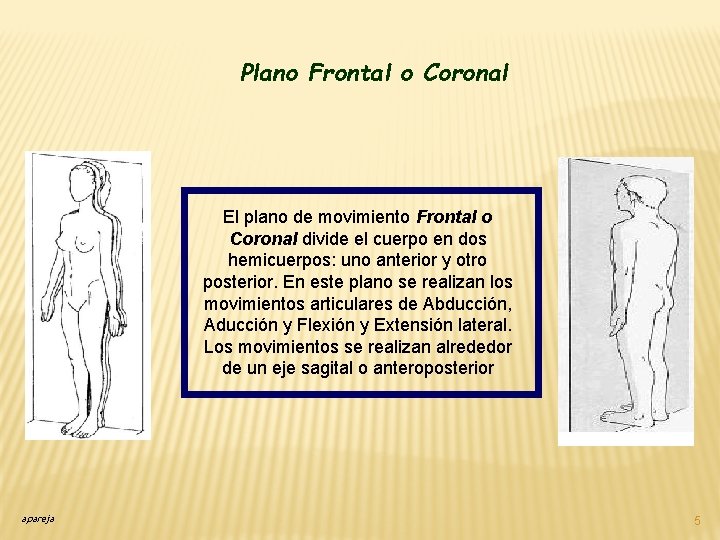 Plano Frontal o Coronal

El plano de movimiento Frontal o Coronal divide el cuerpo en dos hemicuerpos: uno anterior y otro posterior. En este plano se realizan los movimientos articulares de Abducción, Aducción y Flexión y Extensión lateral. Los movimientos se realizan alrededor de un eje sagital o anteroposterior

apareja

5